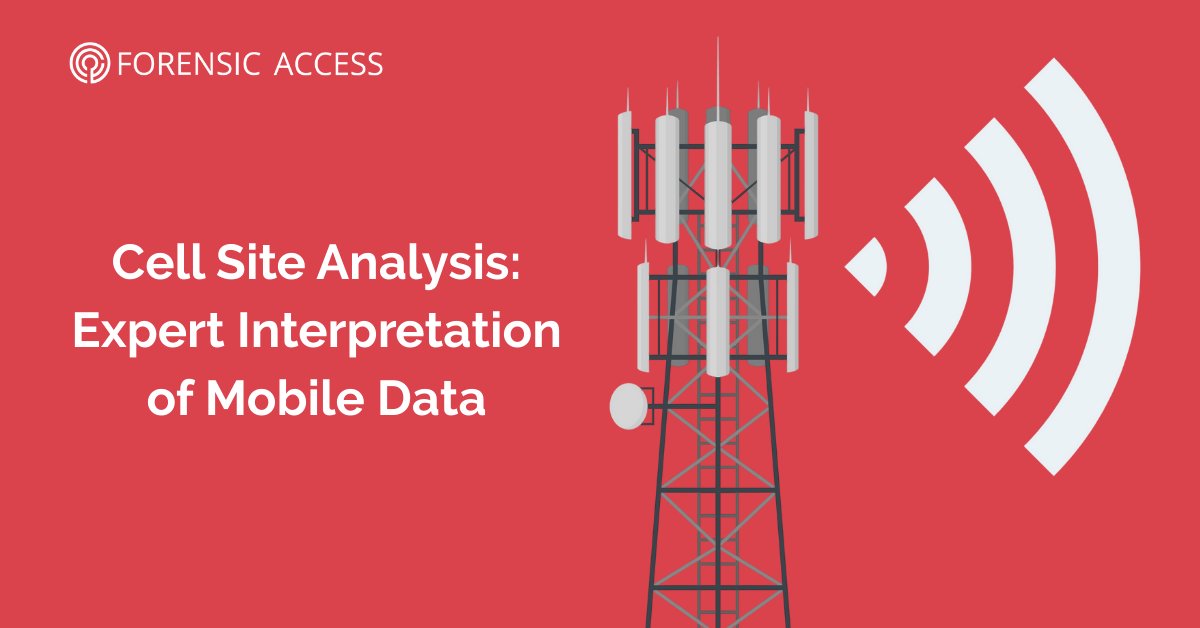 FORENSIC ACCESS

Cell Site Analysis: Expert Interpretation of Mobile Data